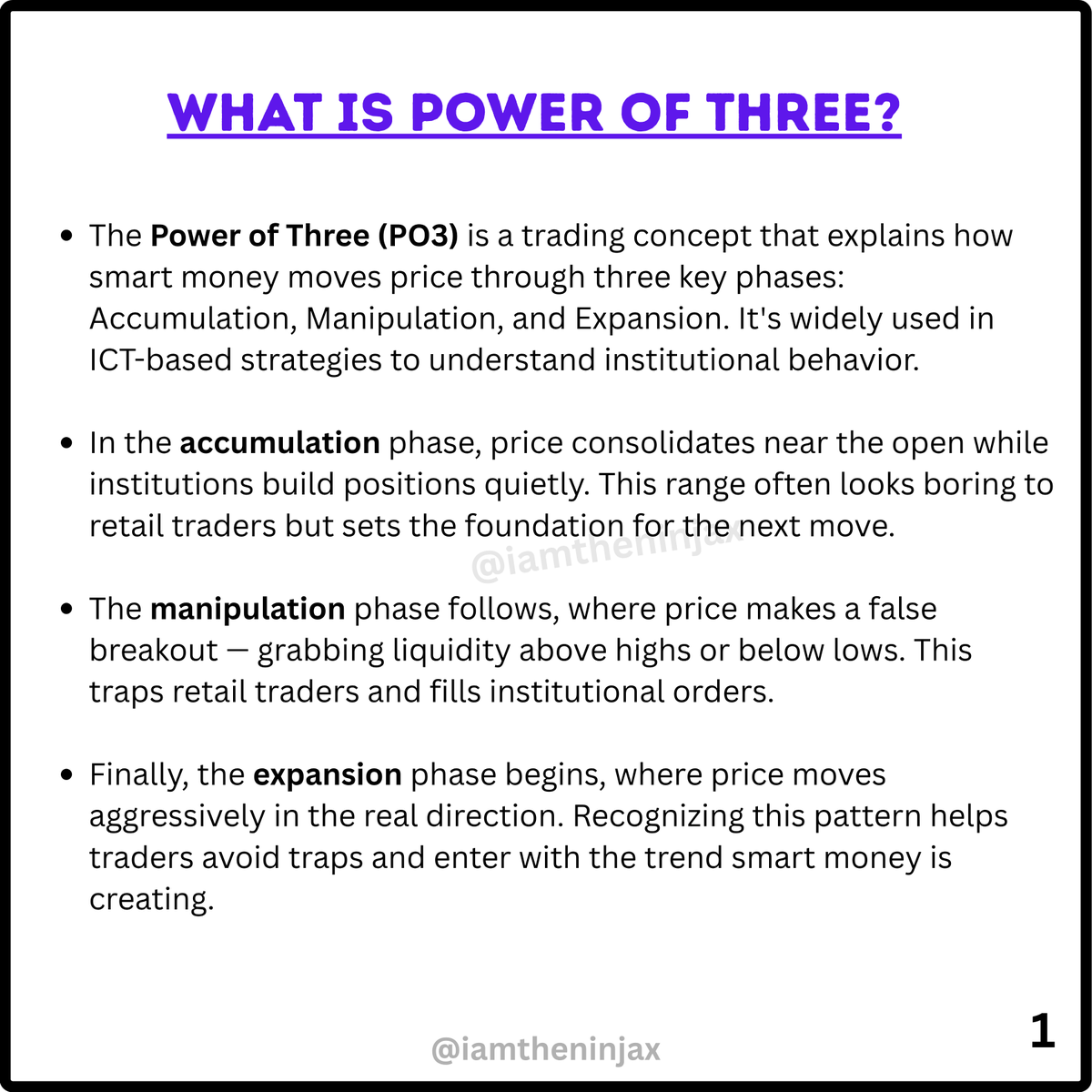 WHAT IS POWER OF THREE?

- The Power of Three (PO3) is a trading concept that explains how smart money moves price through three key phases: Accumulation, Manipulation, and Expansion. It's widely used in ICT-based strategies to understand institutional behavior.

- In the accumulation phase, price consolidates near the open while institutions build positions quietly. This range often looks boring to retail traders but sets the foundation for the next move.

@iamtheninjax

- The manipulation phase follows, where price makes a false breakout — grabbing liquidity above highs or below lows. This traps retail traders and fills institutional orders.

- Finally, the expansion phase begins, where price moves aggressively in the real direction. Recognizing this pattern helps traders avoid traps and enter with the trend smart money is creating.

@iamtheninjax

1